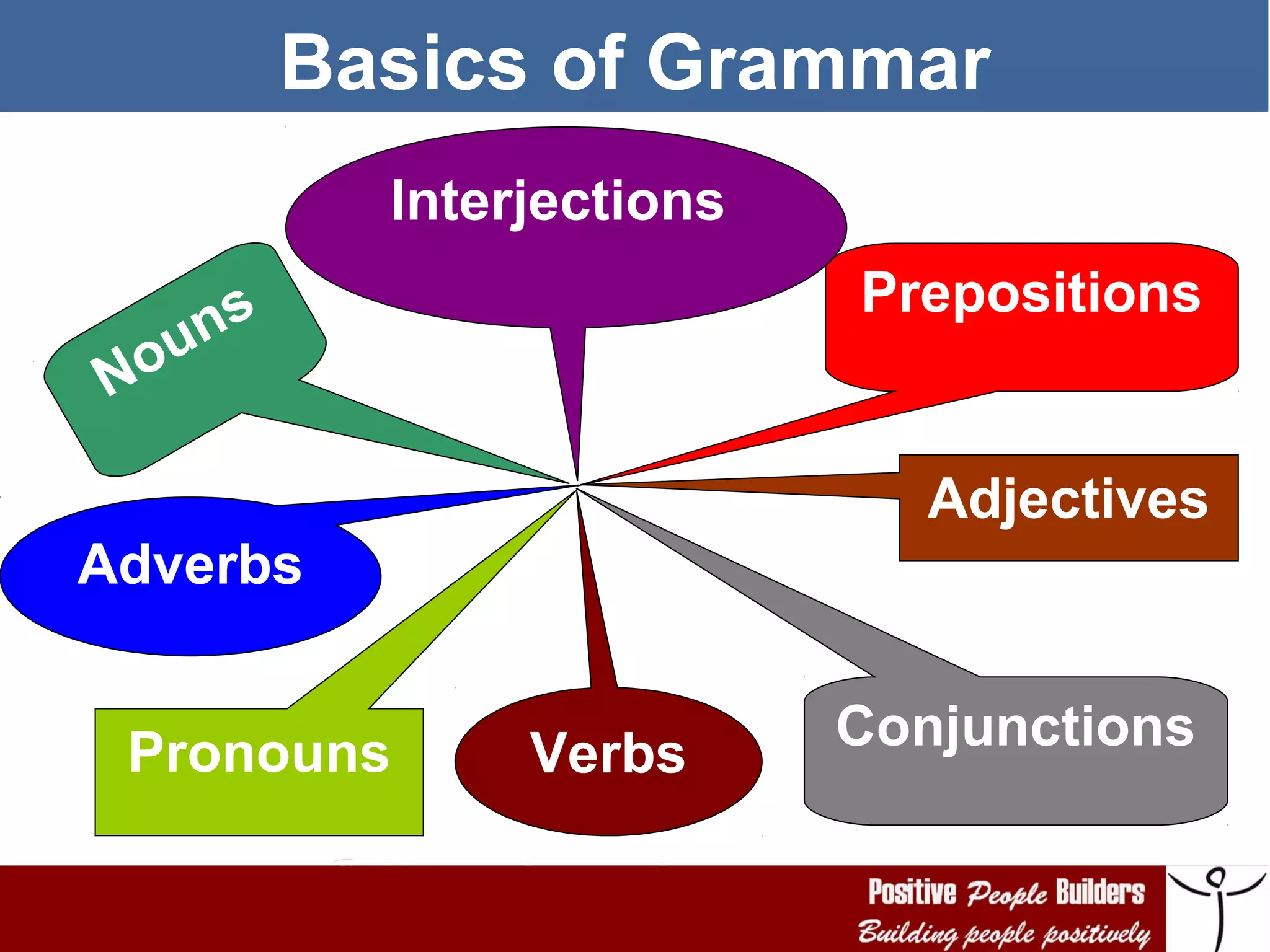 Basics of Grammar

Interjections

Nouns

Prepositions

Adjectives

Adverbs

Pronouns

Verbs

Conjunctions

Positive People Builders
Building people positively